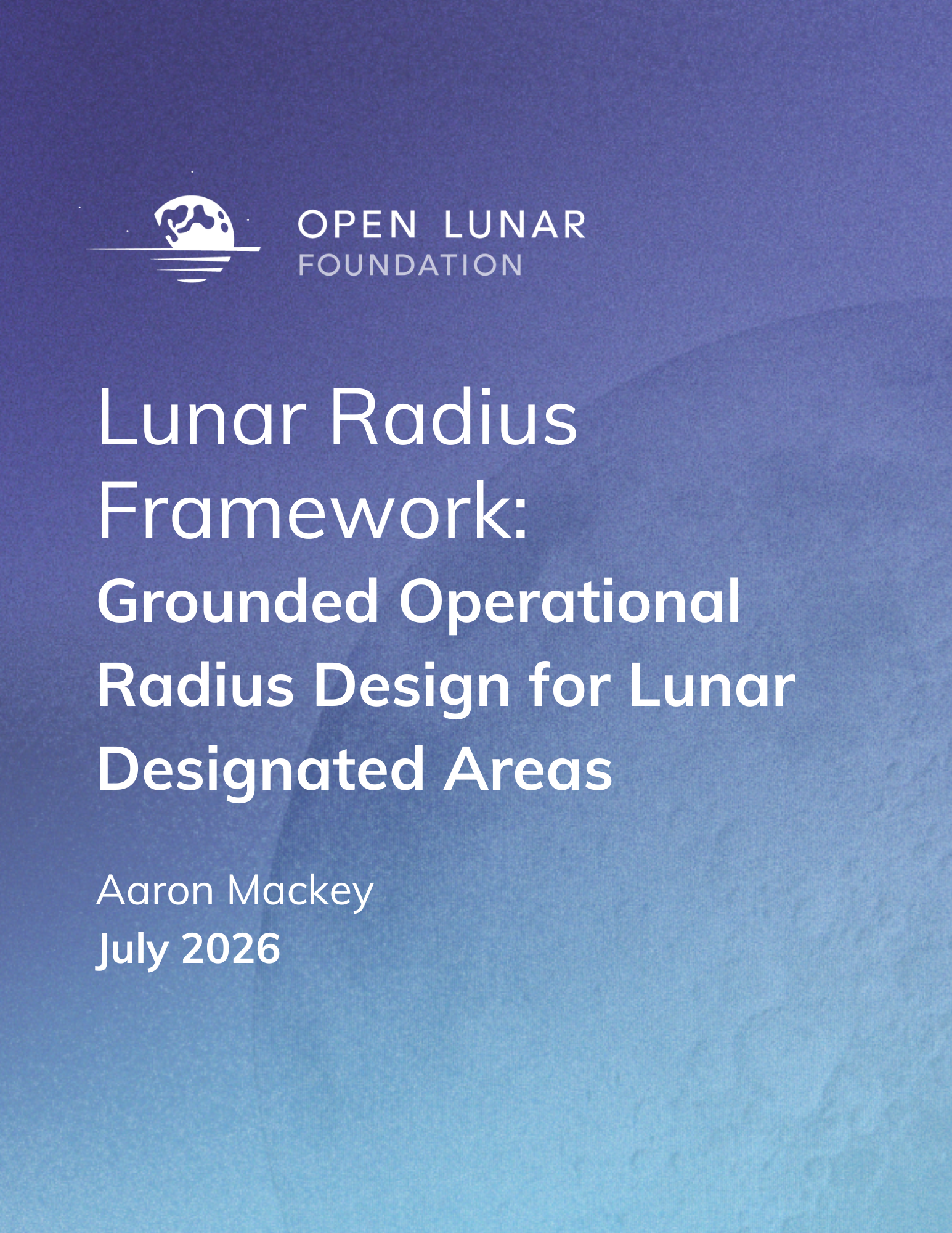 OPEN LUNAR
FOUNDATION

Lunar Radius Framework:
Grounded Operational Radius Design for Lunar Designated Areas

Aaron Mackey
July 2026